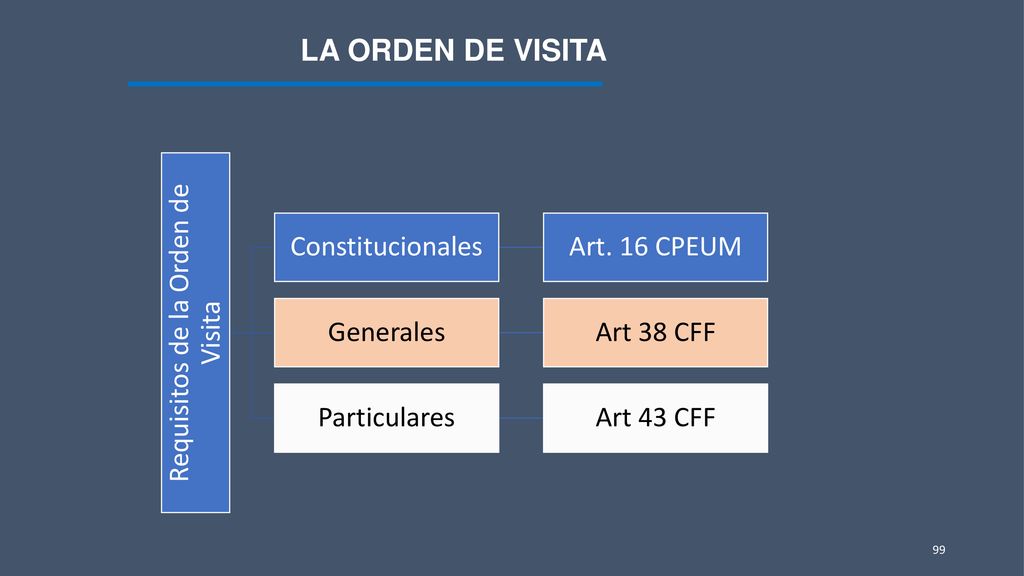 LA ORDEN DE VISITA

Requisitos de la Orden de Visita

Constitucionales

Art. 16 CPEUM

Generales

Art 38 CFF

Particulares

Art 43 CFF

99